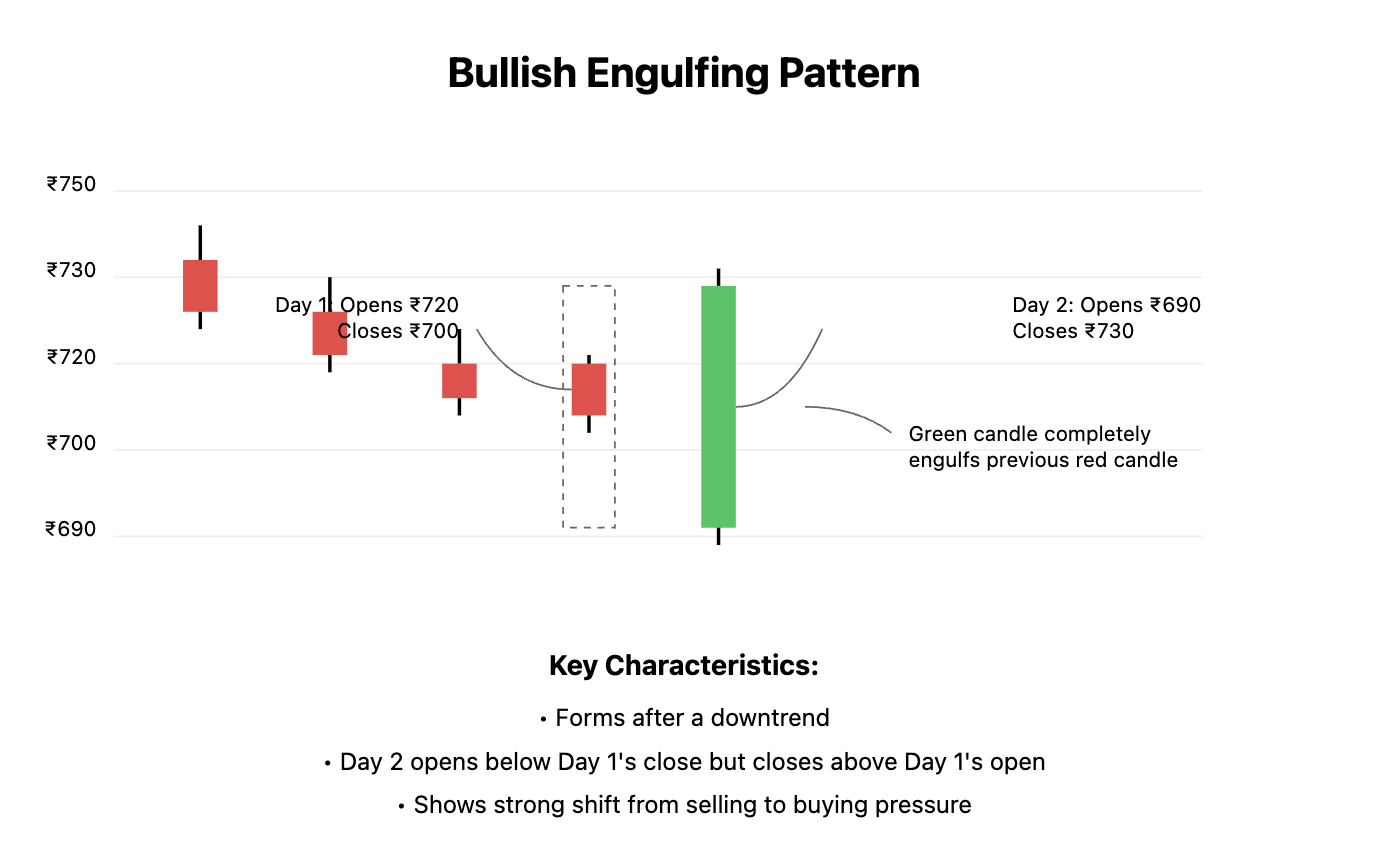 Bullish Engulfing Pattern

₹750

₹730

₹720

₹700

₹690

Day 1: Opens ₹720
Closes ₹700

Day 2: Opens ₹690
Closes ₹730

Green candle completely engulfs previous red candle

Key Characteristics:

• Forms after a downtrend

• Day 2 opens below Day 1's close but closes above Day 1's open

• Shows strong shift from selling to buying pressure